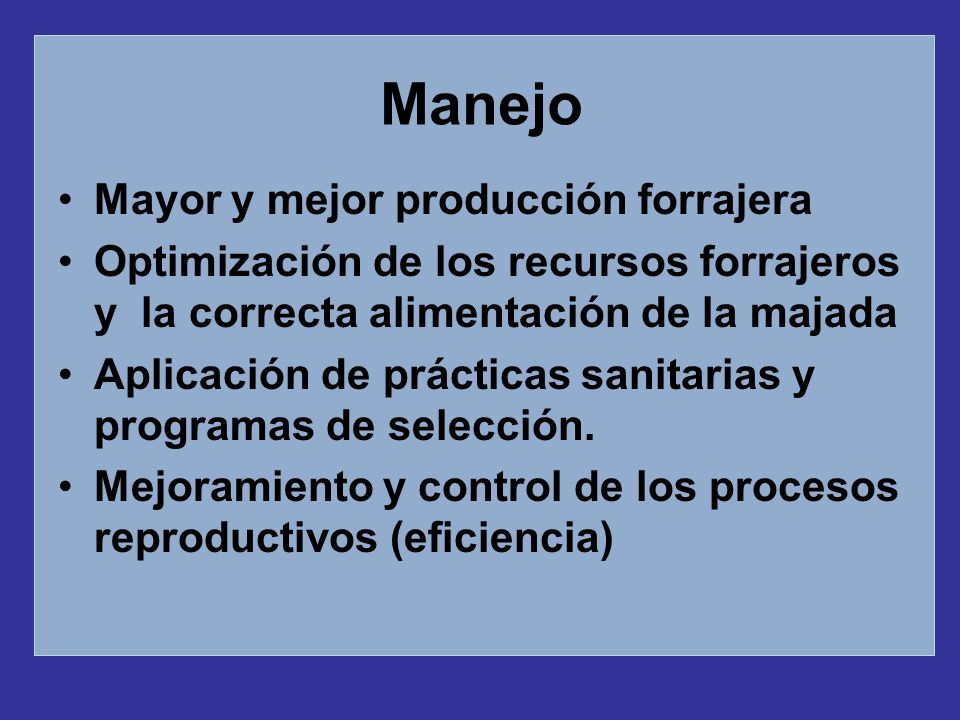 Manejo

• Mayor y mejor producción forrajera
• Optimización de los recursos forrajeros y la correcta alimentación de la majada
• Aplicación de prácticas sanitarias y programas de selección.
• Mejoramiento y control de los procesos reproductivos (eficiencia)